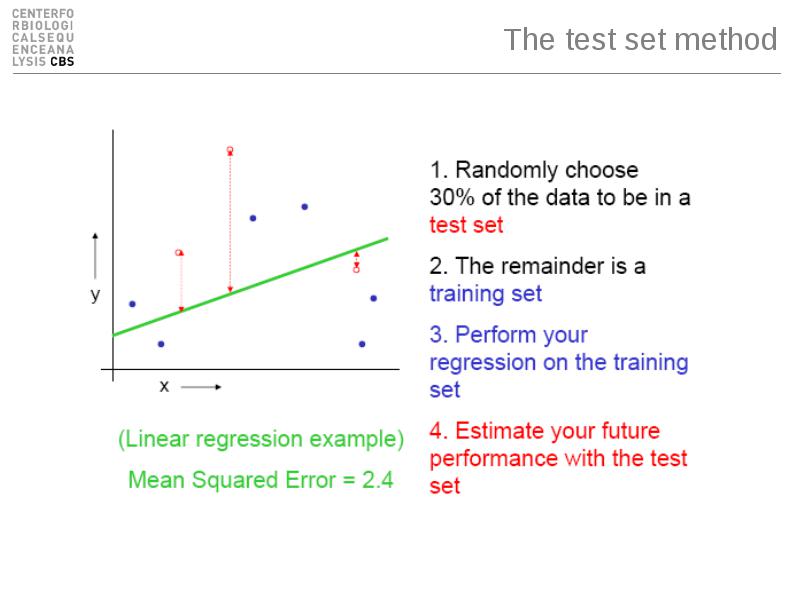 CENTERFO
RBIOLOGI
CALSEQU
ENCEANA
LYSIS CBS

The test set method

y

x

(Linear regression example)

Mean Squared Error = 2.4

1. Randomly choose 30% of the data to be in a test set

2. The remainder is a training set

3. Perform your regression on the training set

4. Estimate your future performance with the test set